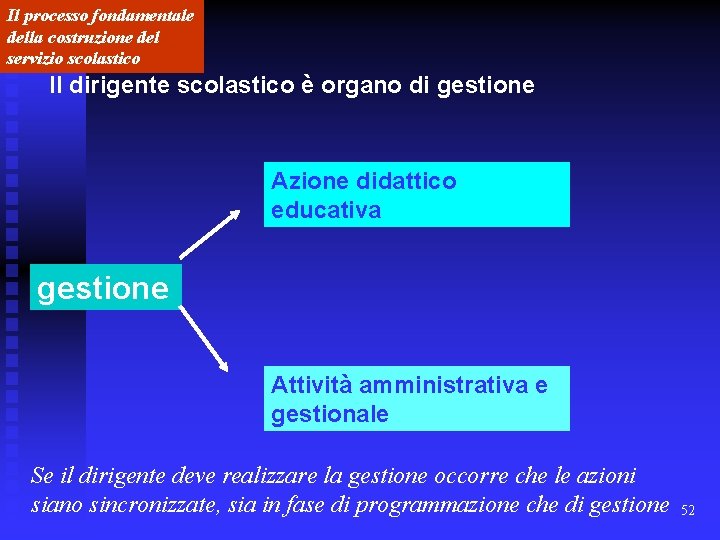 Il processo fondamentale della costruzione del servizio scolastico

Il dirigente scolastico è organo di gestione

Azione didattico educativa

gestione

Attività amministrativa e gestionale

Se il dirigente deve realizzare la gestione occorre che le azioni siano sincronizzate, sia in fase di programmazione che di gestione

52